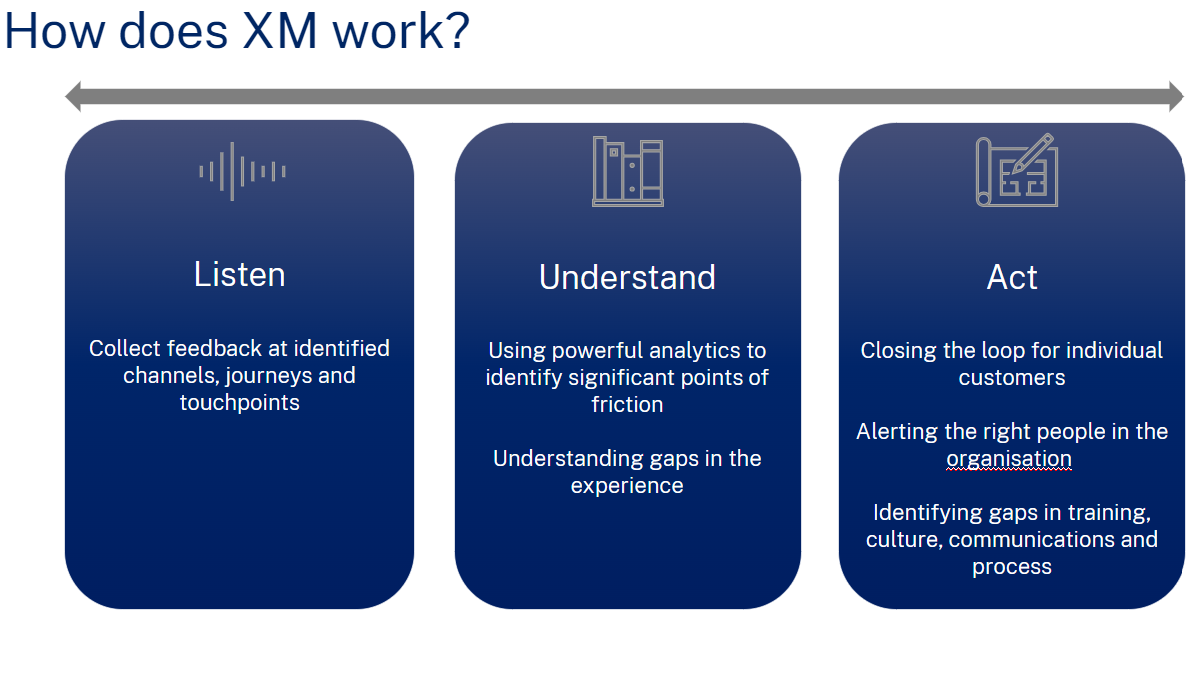 How does XM work?

Listen

Collect feedback at identified channels, journeys and touchpoints

Understand

Using powerful analytics to identify significant points of friction

Understanding gaps in the experience

Act

Closing the loop for individual customers

Alerting the right people in the organisation

Identifying gaps in training, culture, communications and process